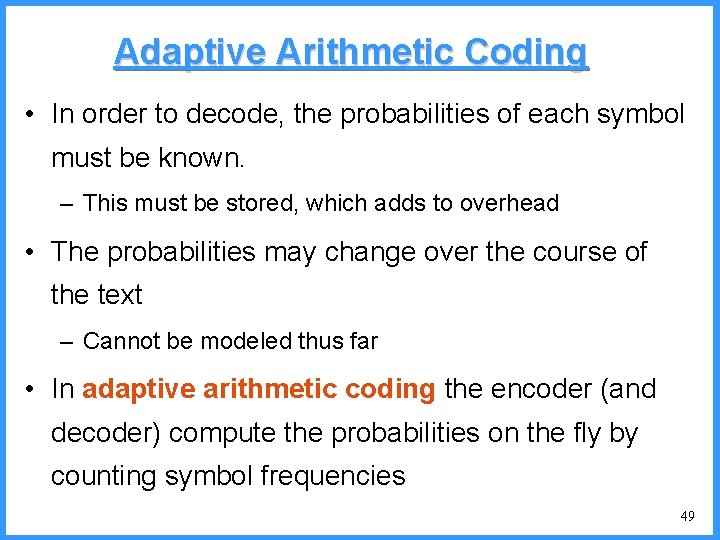 Adaptive Arithmetic Coding

• In order to decode, the probabilities of each symbol must be known.

– This must be stored, which adds to overhead

• The probabilities may change over the course of the text

– Cannot be modeled thus far

• In adaptive arithmetic coding the encoder (and decoder) compute the probabilities on the fly by counting symbol frequencies

49